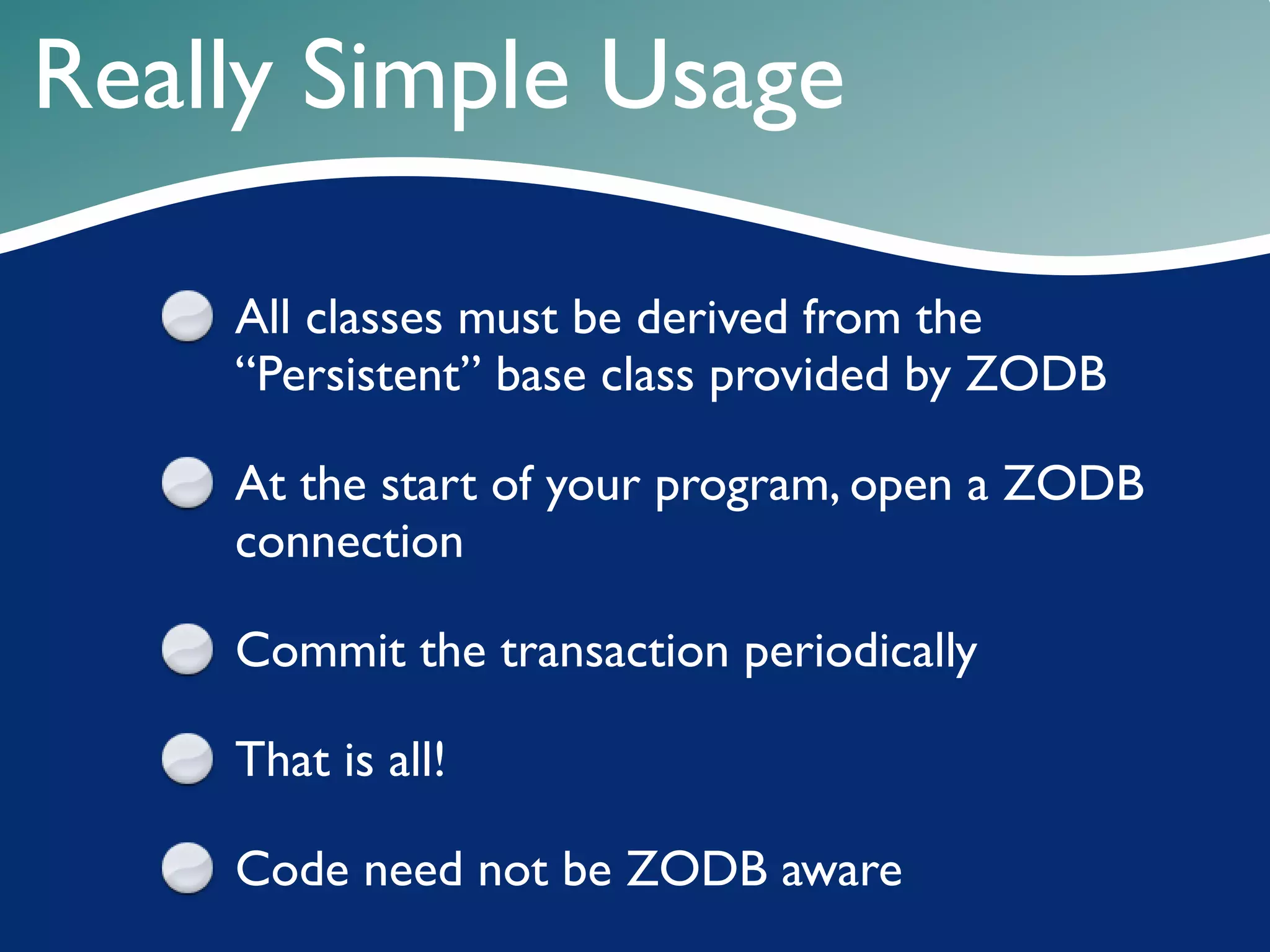 Really Simple Usage

All classes must be derived from the “Persistent” base class provided by ZODB

At the start of your program, open a ZODB connection

Commit the transaction periodically

That is all!

Code need not be ZODB aware